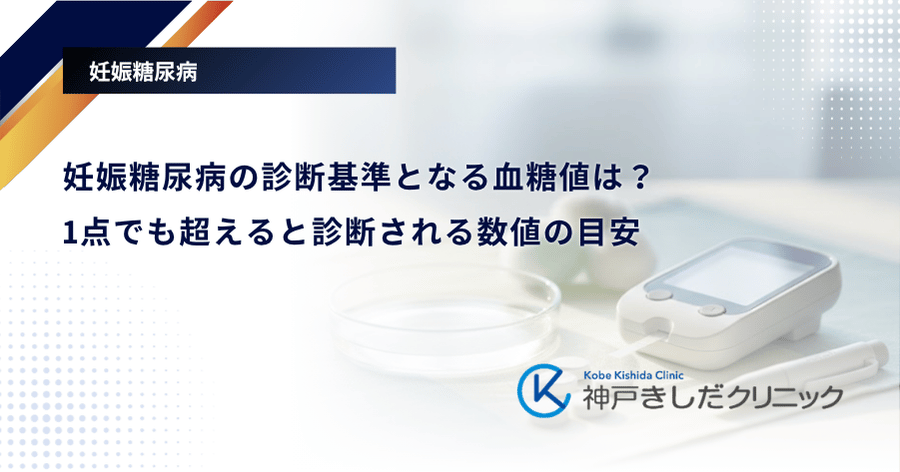 妊娠糖尿病

妊娠糖尿病の診断基準となる血糖値は？
1点でも超えると診断される数値の目安

Kobe Kishida Clinic
神戸きしだクリニック